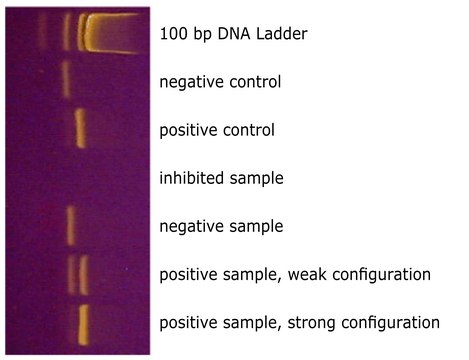 100 bp DNA Ladder

negative control

positive control

inhibited sample

negative sample

positive sample, weak configuration

positive sample, strong configuration